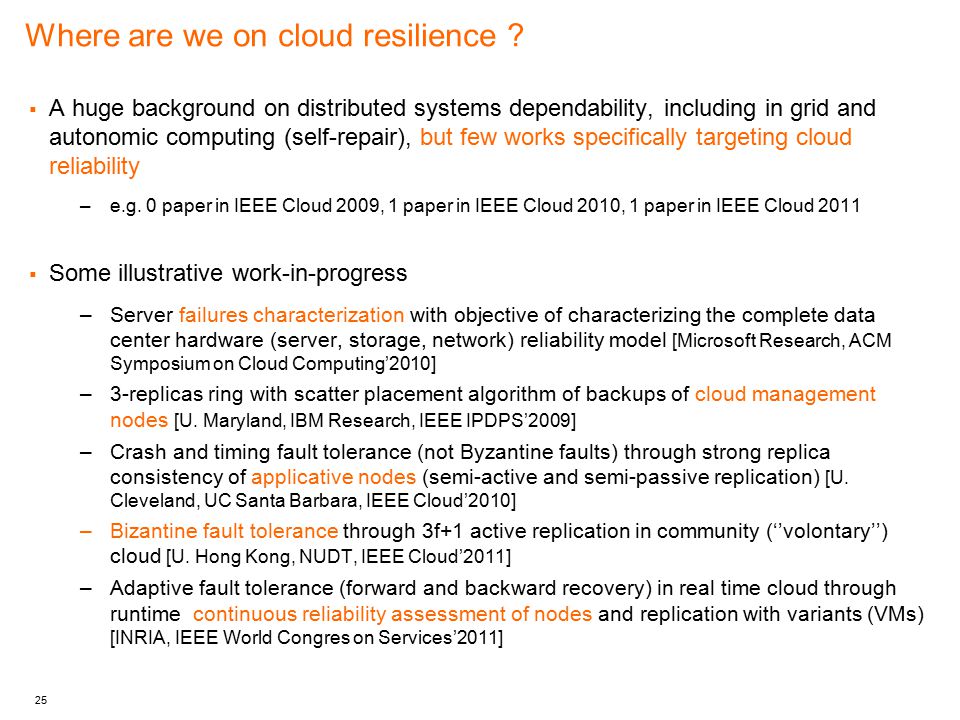 Where are we on cloud resilience ?

▪ A huge background on distributed systems dependability, including in grid and autonomic computing (self-repair), but few works specifically targeting cloud reliability

– e.g. 0 paper in IEEE Cloud 2009, 1 paper in IEEE Cloud 2010, 1 paper in IEEE Cloud 2011

▪ Some illustrative work-in-progress

– Server failures characterization with objective of characterizing the complete data center hardware (server, storage, network) reliability model [Microsoft Research, ACM Symposium on Cloud Computing'2010]

– 3-replicas ring with scatter placement algorithm of backups of cloud management nodes [U. Maryland, IBM Research, IEEE IPDPS'2009]

– Crash and timing fault tolerance (not Byzantine faults) through strong replica consistency of applicative nodes (semi-active and semi-passive replication) [U. Cleveland, UC Santa Barbara, IEEE Cloud'2010]

– Bizantine fault tolerance through 3f+1 active replication in community (''volontary'') cloud [U. Hong Kong, NUDT, IEEE Cloud'2011]

– Adaptive fault tolerance (forward and backward recovery) in real time cloud through runtime continuous reliability assessment of nodes and replication with variants (VMs) [INRIA, IEEE World Congres on Services'2011]

25